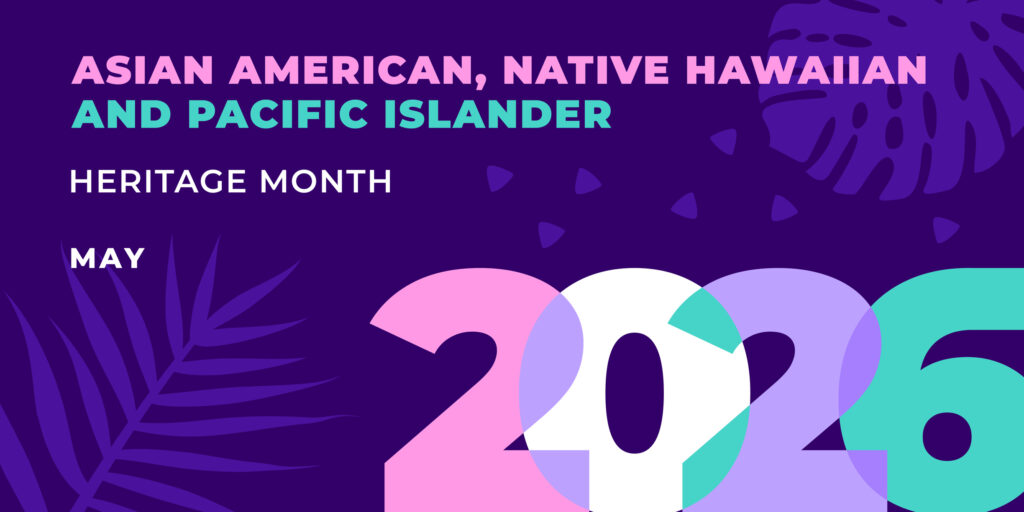 ASIAN AMERICAN, NATIVE HAWAIIAN AND PACIFIC ISLANDER

HERITAGE MONTH

MAY

2026